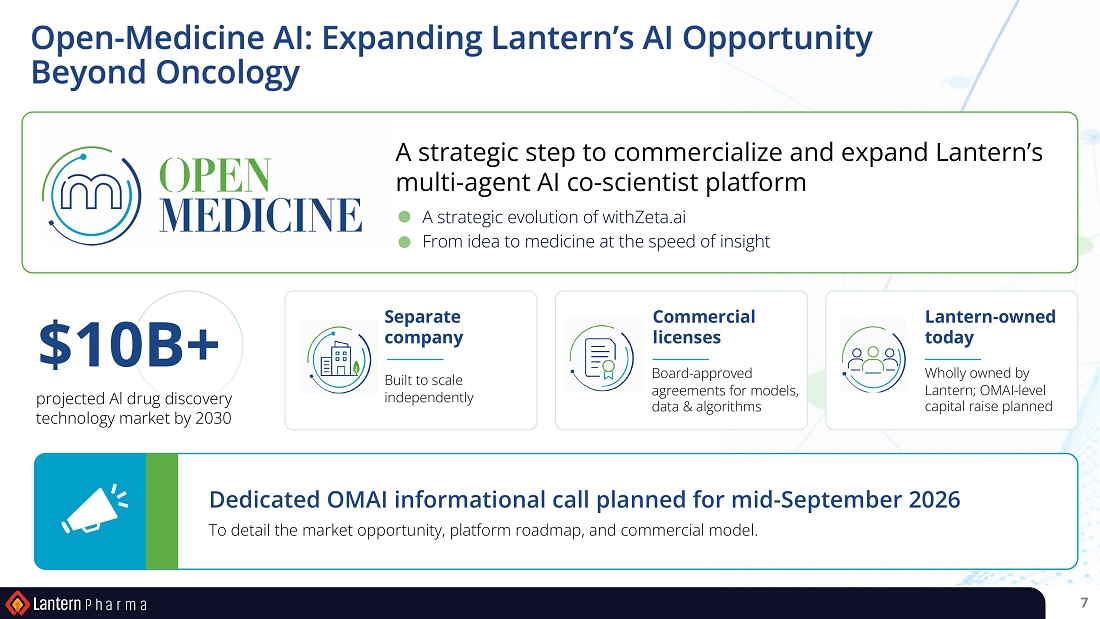 Open-Medicine AI: Expanding Lantern's AI Opportunity Beyond Oncology

OPEN MEDICINE

A strategic step to commercialize and expand Lantern's multi-agent AI co-scientist platform

A strategic evolution of withZeta.ai

From idea to medicine at the speed of insight

$10B+

projected AI drug discovery technology market by 2030

Separate company

Built to scale independently

Commercial licenses

Board-approved agreements for models, data & algorithms

Lantern-owned today

Wholly owned by Lantern; OMAI-level capital raise planned

Dedicated OMAI informational call planned for mid-September 2026

To detail the market opportunity, platform roadmap, and commercial model.

Lantern Pharma

7